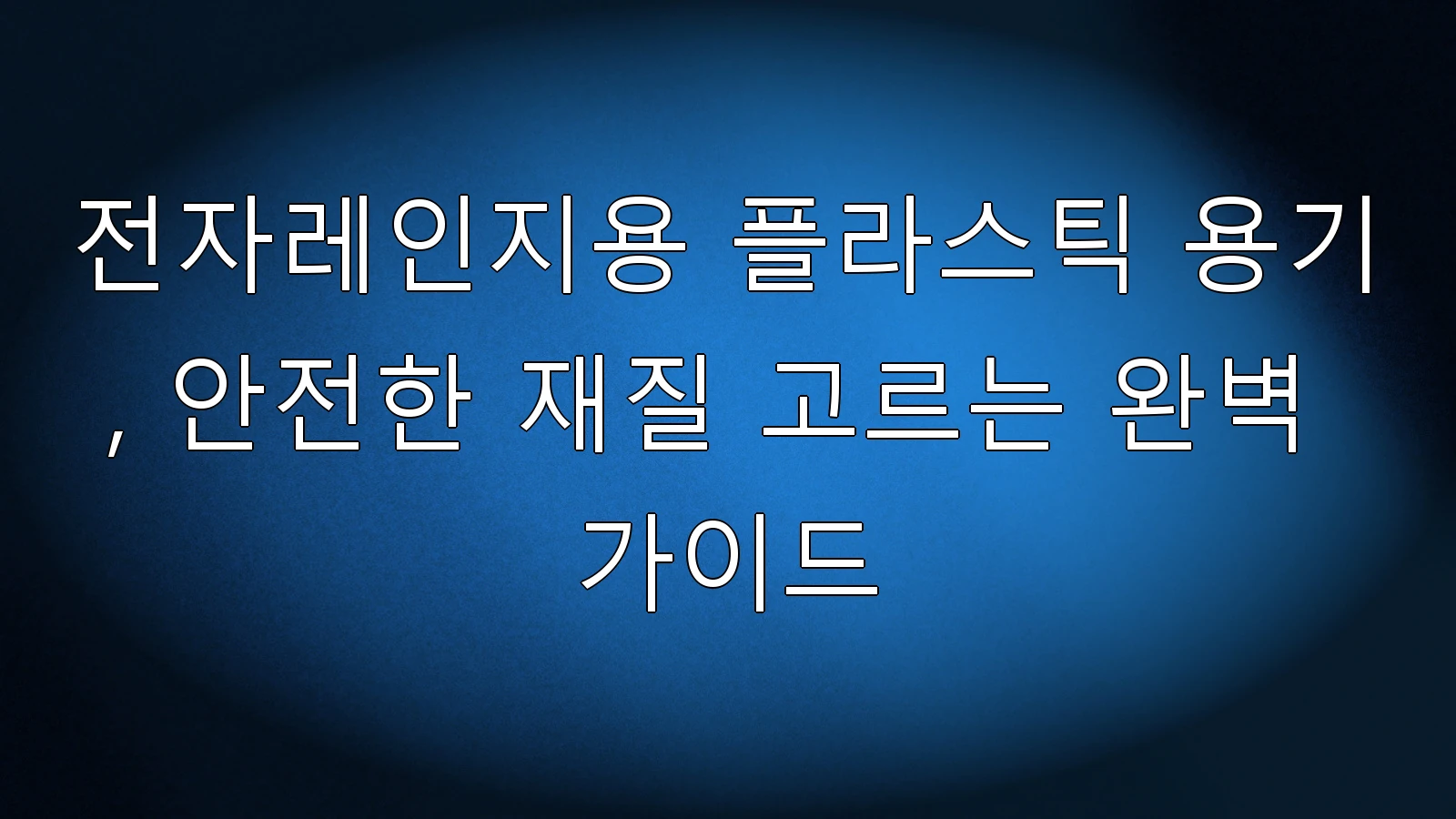 전자레인지용 플라스틱 용기, 안전한 재질 고르는 완벽 가이드